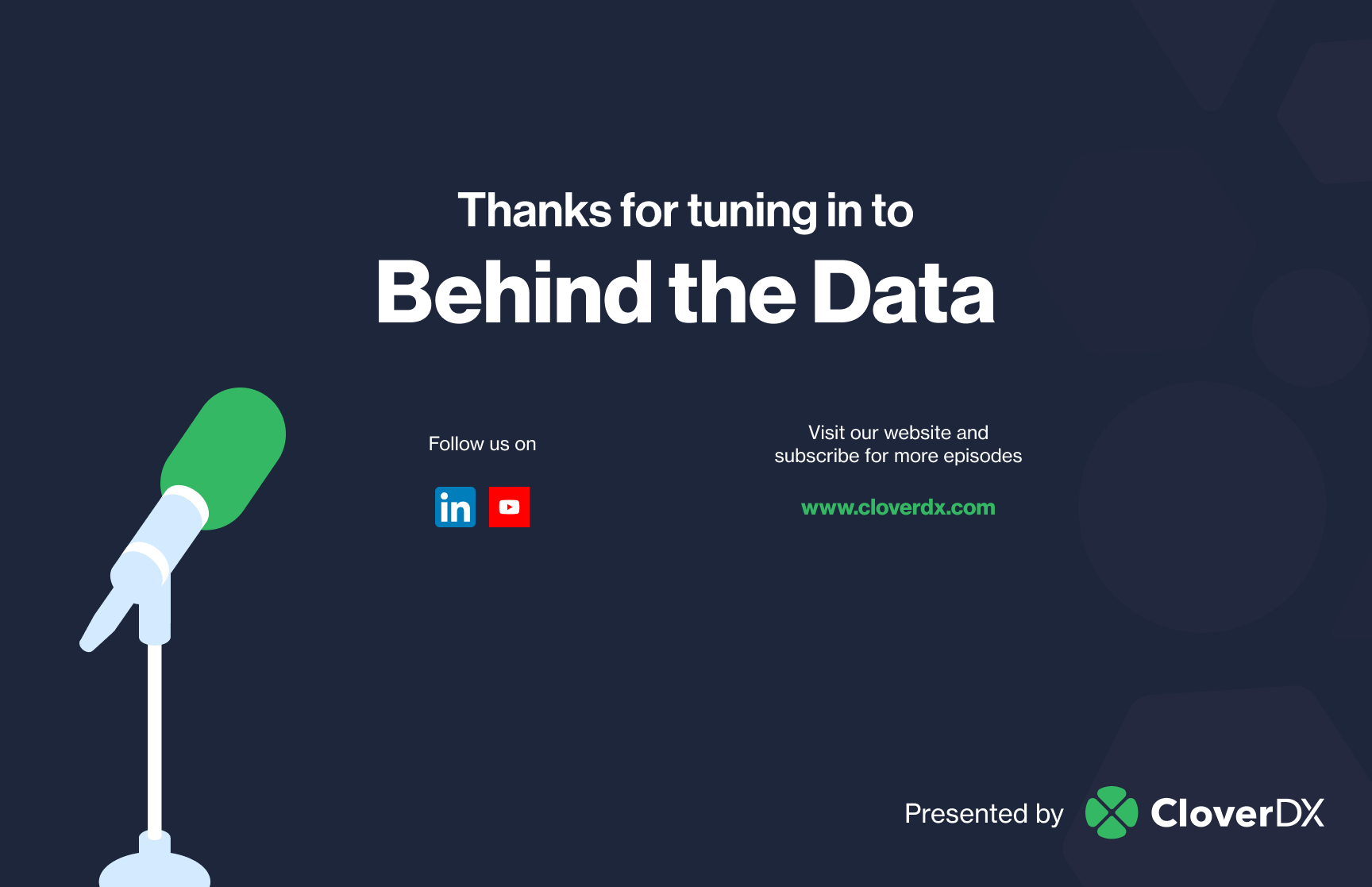 Thanks for tuning in to

Behind the Data

Follow us on

in

Visit our website and subscribe for more episodes

www.cloverdx.com

Presented by CloverDX